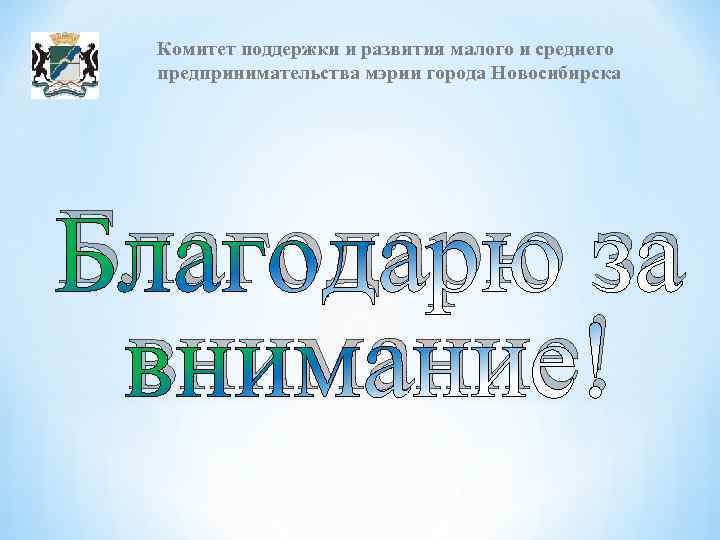 Комитет поддержки и развития малого и среднего предпринимательства мэрии города Новосибирска

Благодарю за внимание!